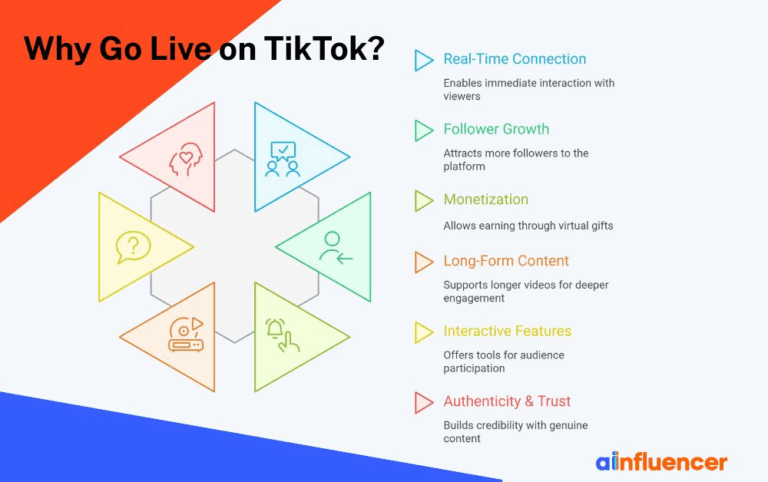 Why Go Live on TikTok?

Real-Time Connection

Enables immediate interaction with viewers

Follower Growth

Attracts more followers to the platform

Monetization

Allows earning through virtual gifts

Long-Form Content

Supports longer videos for deeper engagement

Interactive Features

Offers tools for audience participation

Authenticity & Trust

Builds credibility with genuine content

ainfluencer